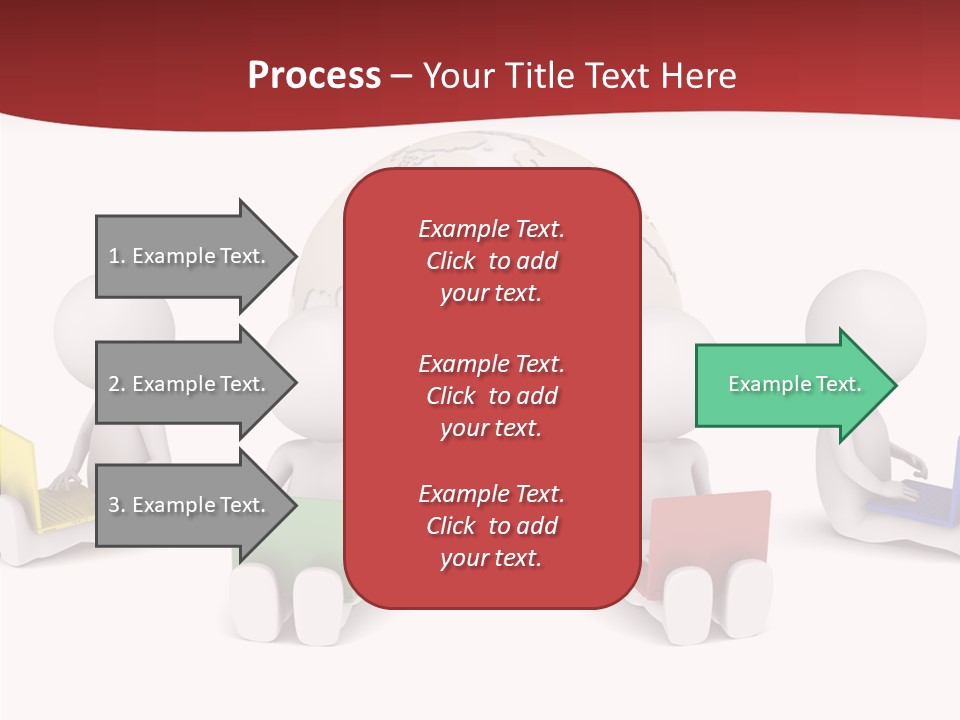 Process – Your Title Text Here

1. Example Text.

2. Example Text.

3. Example Text.

Example Text. Click to add your text.

Example Text. Click to add your text.

Example Text. Click to add your text.

Example Text.